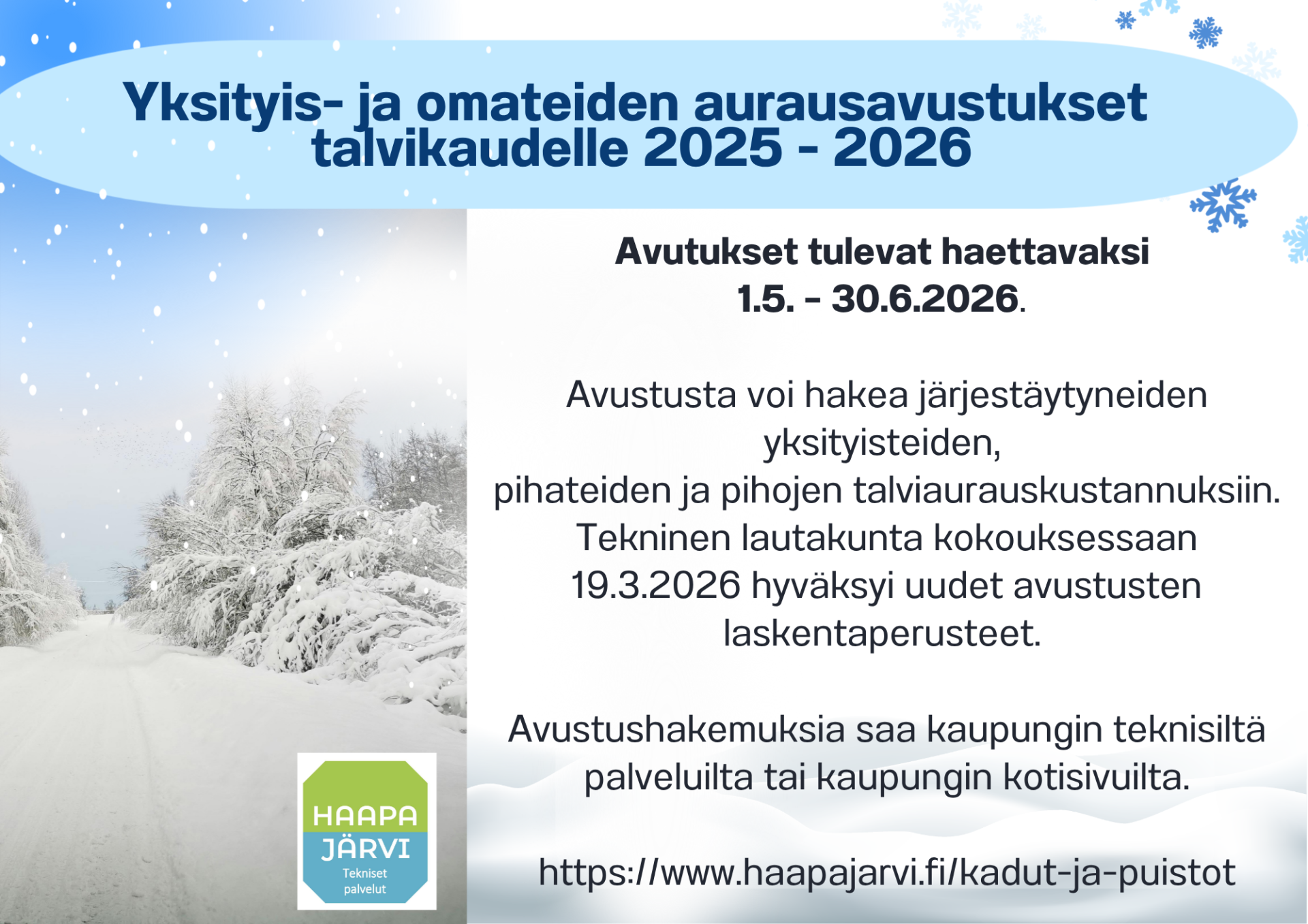 Yksityis- ja omateiden aurausavustukset talvikaudelle 2025 - 2026

Avutukset tulevat haettavaksi 1.5. - 30.6.2026.

Avustusta voi hakea järjestäytyneiden yksityisteiden, pihateiden ja pihojen talviaurauskustannuksiin. Tekninen lautakunta kokouksessaan 19.3.2026 hyväksyi uudet avustusten laskentaperusteet.

Avustushakemuksia saa kaupungin teknisiltä palveluilta tai kaupungin kotisivuilta.

https://www.haapajarvi.fi/kadut-ja-puistot

HAAPA JÄRVI Tekniset palvelut